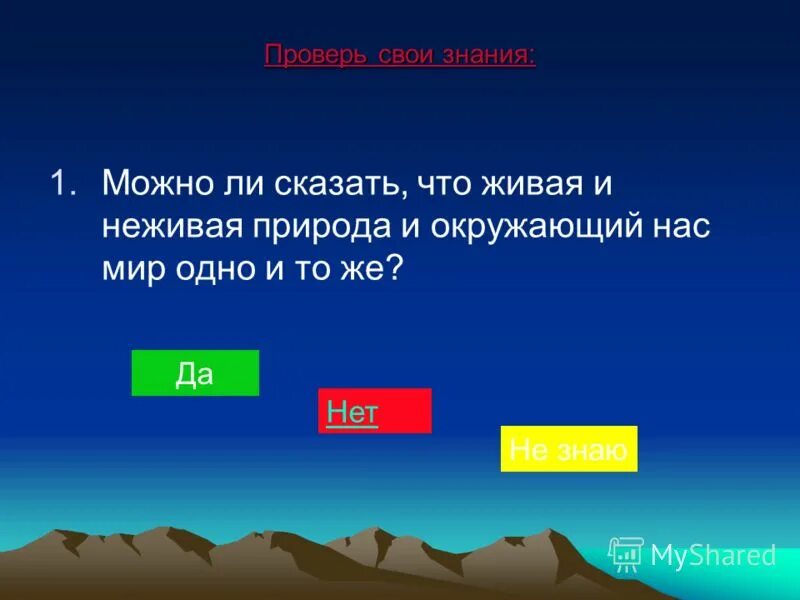 Проверь свои знания:

1. Можно ли сказать, что живая и неживая природа и окружающий нас мир одно и то же?

Да

Нет

Не знаю

MyShared